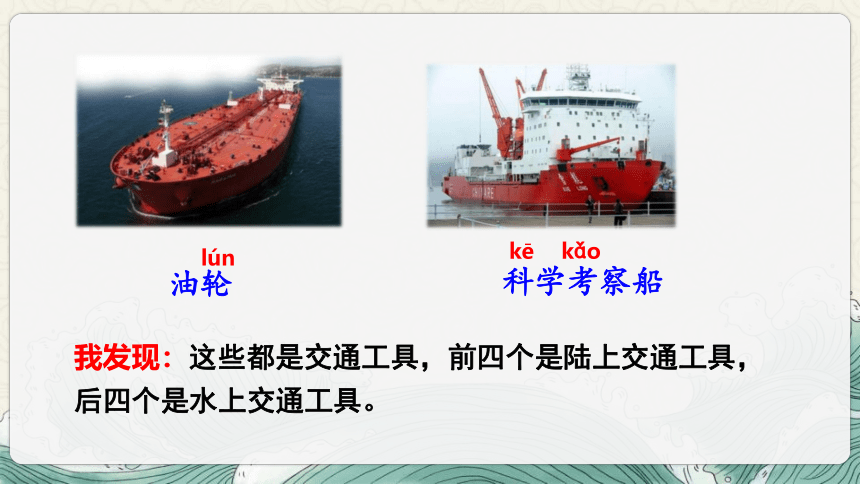 lún
油轮

kē kǎo
科学考察船

我发现：这些都是交通工具，前四个是陆上交通工具，后四个是水上交通工具。